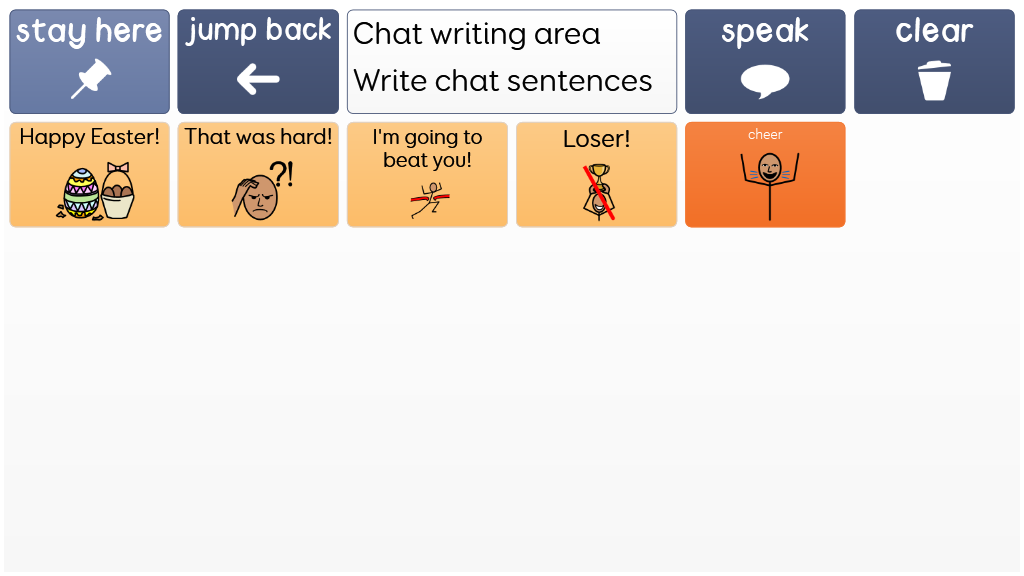 stay here

jump back

Chat writing area
Write chat sentences

speak

clear

Happy Easter!

That was hard!

?!

I'm going to beat you!

Loser!

cheer